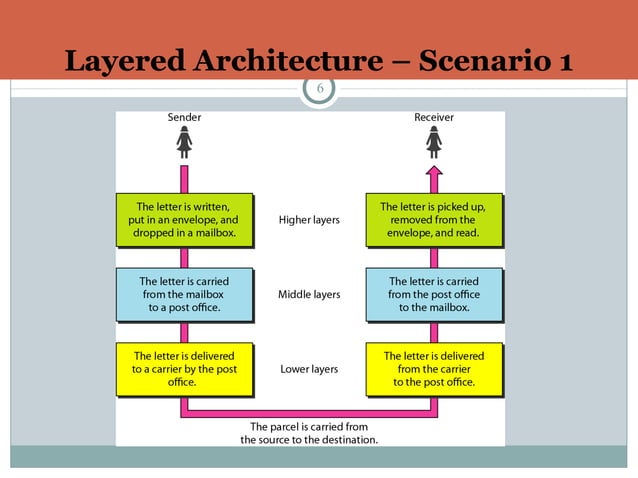 Layered Architecture – Scenario 1

6

Sender

Receiver

The letter is written, put in an envelope, and dropped in a mailbox.

Higher layers

The letter is picked up, removed from the envelope, and read.

The letter is carried from the mailbox to a post office.

Middle layers

The letter is carried from the post office to the mailbox.

The letter is delivered to a carrier by the post office.

Lower layers

The letter is delivered from the carrier to the post office.

The parcel is carried from the source to the destination.